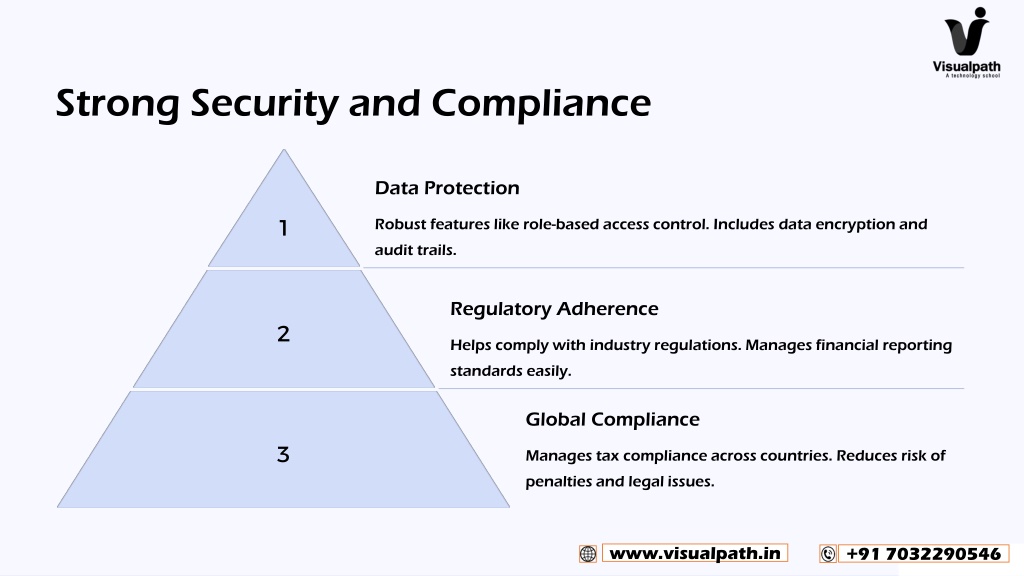 Visualpath
A technology school

Strong Security and Compliance

1

Data Protection

Robust features like role-based access control. Includes data encryption and audit trails.

2

Regulatory Adherence

Helps comply with industry regulations. Manages financial reporting standards easily.

3

Global Compliance

Manages tax compliance across countries. Reduces risk of penalties and legal issues.

www.visualpath.in

+91 7032290546